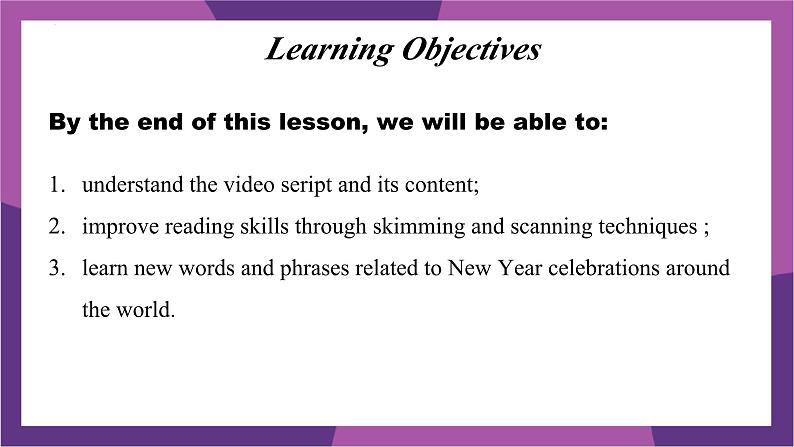 Learning Objectives

By the end of this lesson, we will be able to:

1. understand the video seript and its content;

2. improve reading skills through skimming and scanning techniques ;

3. learn new words and phrases related to New Year celebrations around the world.